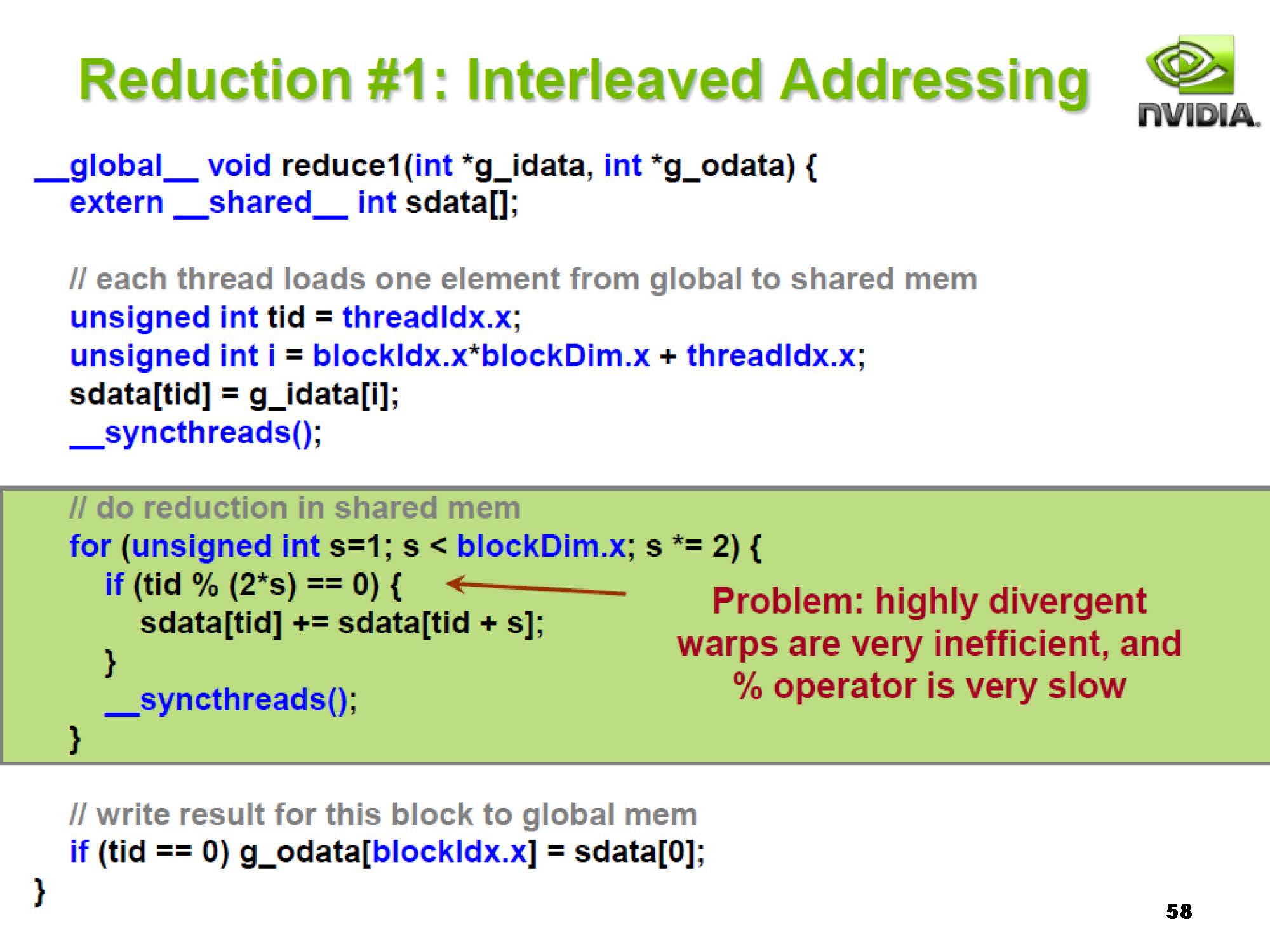 Reduction #1: Interleaved Addressing

NVIDIA.

__global__ void reduce1(int *g_idata, int *g_odata) {
extern __shared__ int sdata[];

// each thread loads one element from global to shared mem
unsigned int tid = threadIdx.x;
unsigned int i = blockIdx.x*blockDim.x + threadIdx.x;
sdata[tid] = g_idata[i];
__syncthreads();

// do reduction in shared mem
for (unsigned int s=1; s < blockDim.x; s *= 2) {
if (tid % (2*s) == 0) {
sdata[tid] += sdata[tid + s];
}
__syncthreads();
}

Problem: highly divergent warps are very inefficient, and % operator is very slow

// write result for this block to global mem
if (tid == 0) g_odata[blockIdx.x] = sdata[0];
}

58